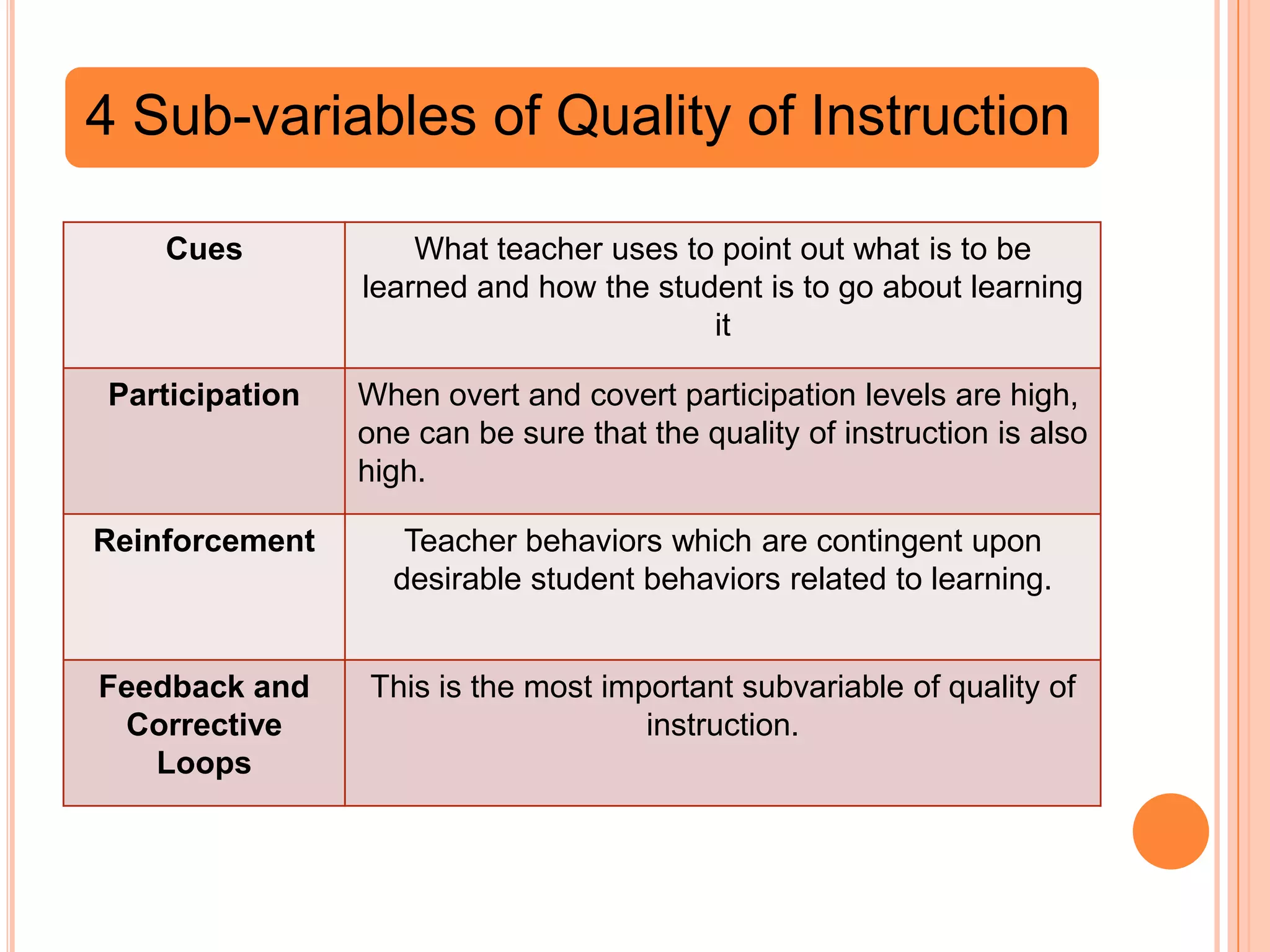 4 Sub-variables of Quality of Instruction

| Cues | What teacher uses to point out what is to be learned and how the student is to go about learning it |
|---|---|
| Participation | When overt and covert participation levels are high, one can be sure that the quality of instruction is also high. |
| Reinforcement | Teacher behaviors which are contingent upon desirable student behaviors related to learning. |
| Feedback and Corrective Loops | This is the most important subvariable of quality of instruction. |